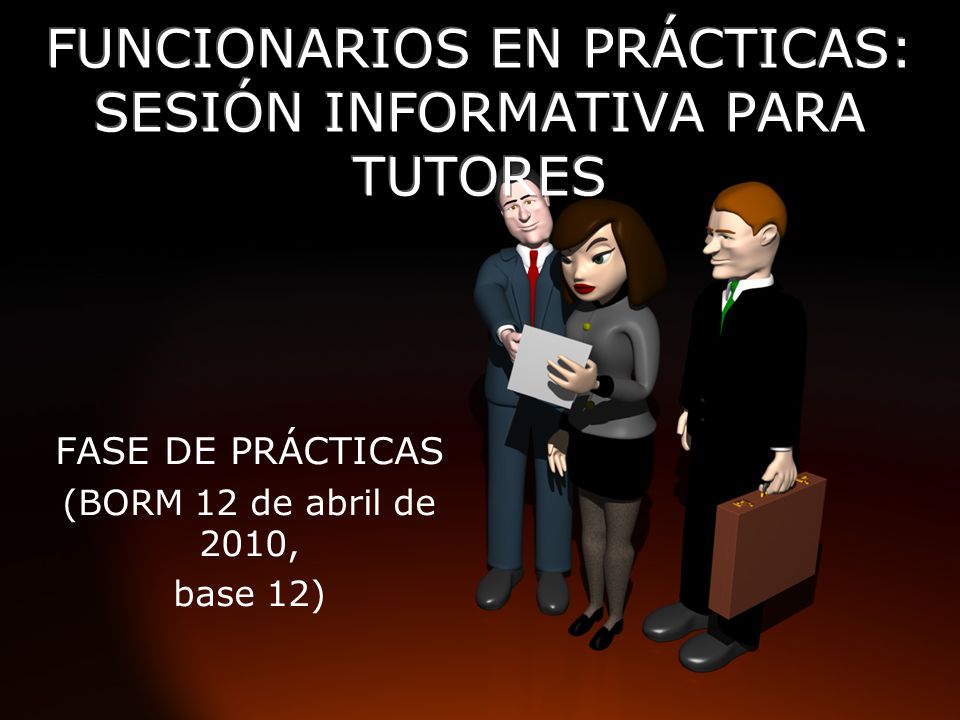 FUNCIONARIOS EN PRÁCTICAS: SESIÓN INFORMATIVA PARA TUTORES

FASE DE PRÁCTICAS
(BORM 12 de abril de 2010,
base 12)